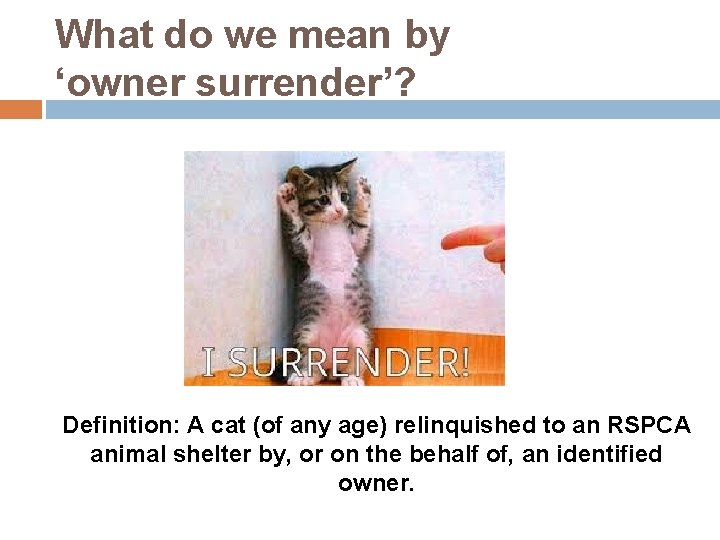 What do we mean by ‘owner surrender’?

I SURRENDER!

Definition: A cat (of any age) relinquished to an RSPCA animal shelter by, or on the behalf of, an identified owner.